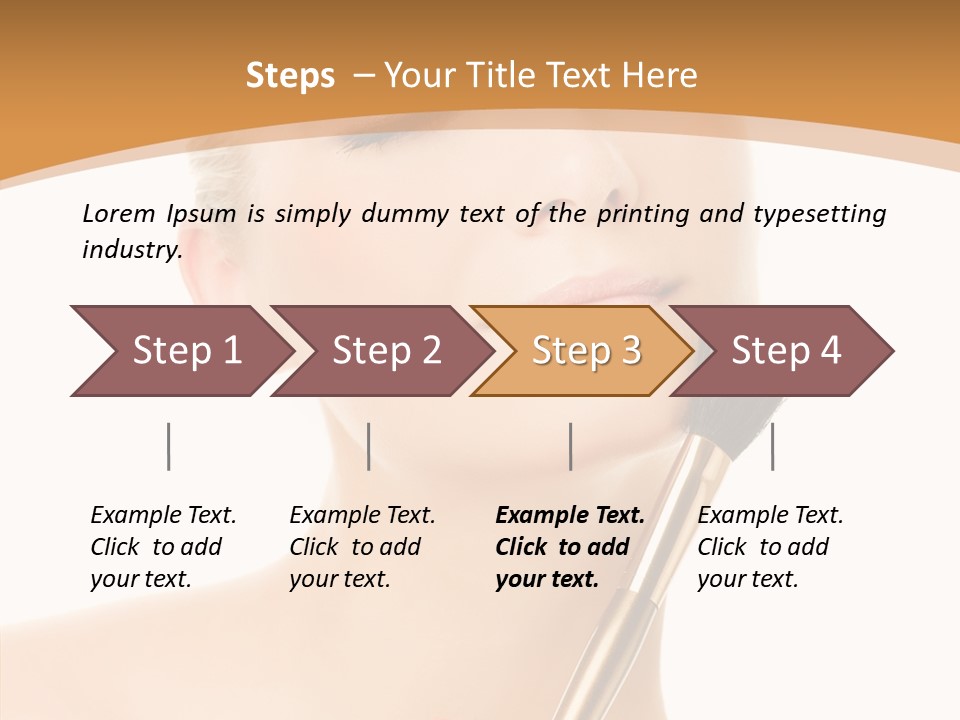 Steps – Your Title Text Here

Lorem Ipsum is simply dummy text of the printing and typesetting industry.

Step 1

Step 2

Step 3

Step 4

Example Text. Click to add your text.

Example Text. Click to add your text.

Example Text. Click to add your text.

Example Text. Click to add your text.